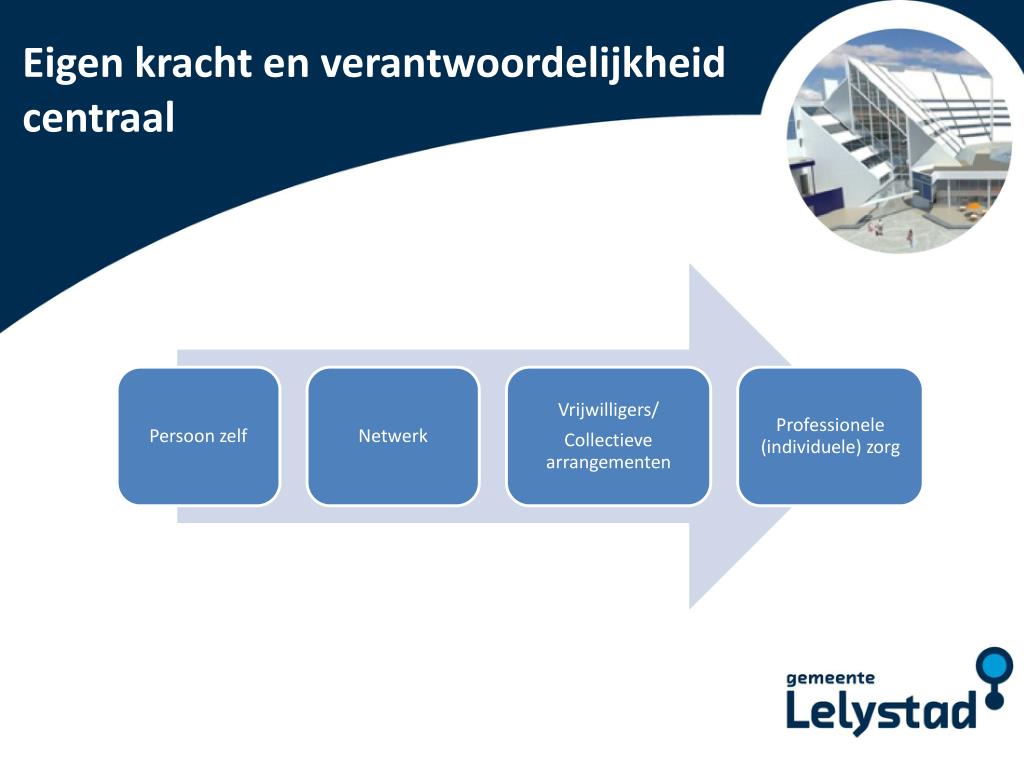 Eigen kracht en verantwoordelijkheid centraal

Persoon zelf

Netwerk

Vrijwilligers/
Collectieve arrangementen

Professionele (individuele) zorg

gemeente
Lelystad